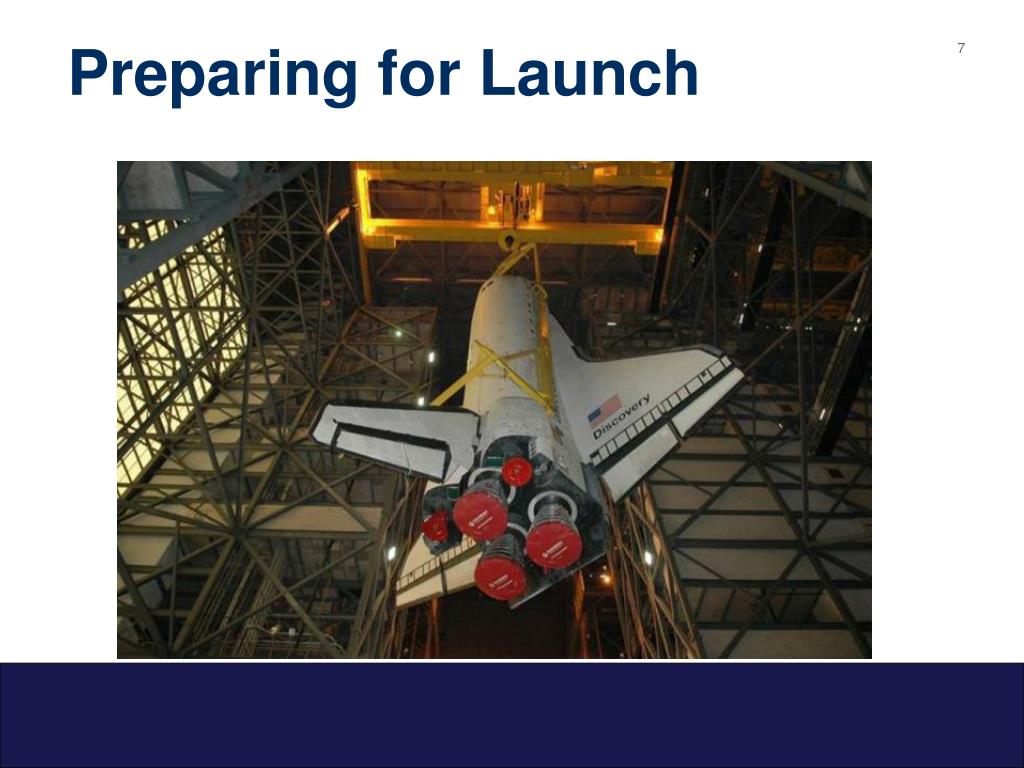 Preparing for Launch

7

Discovery